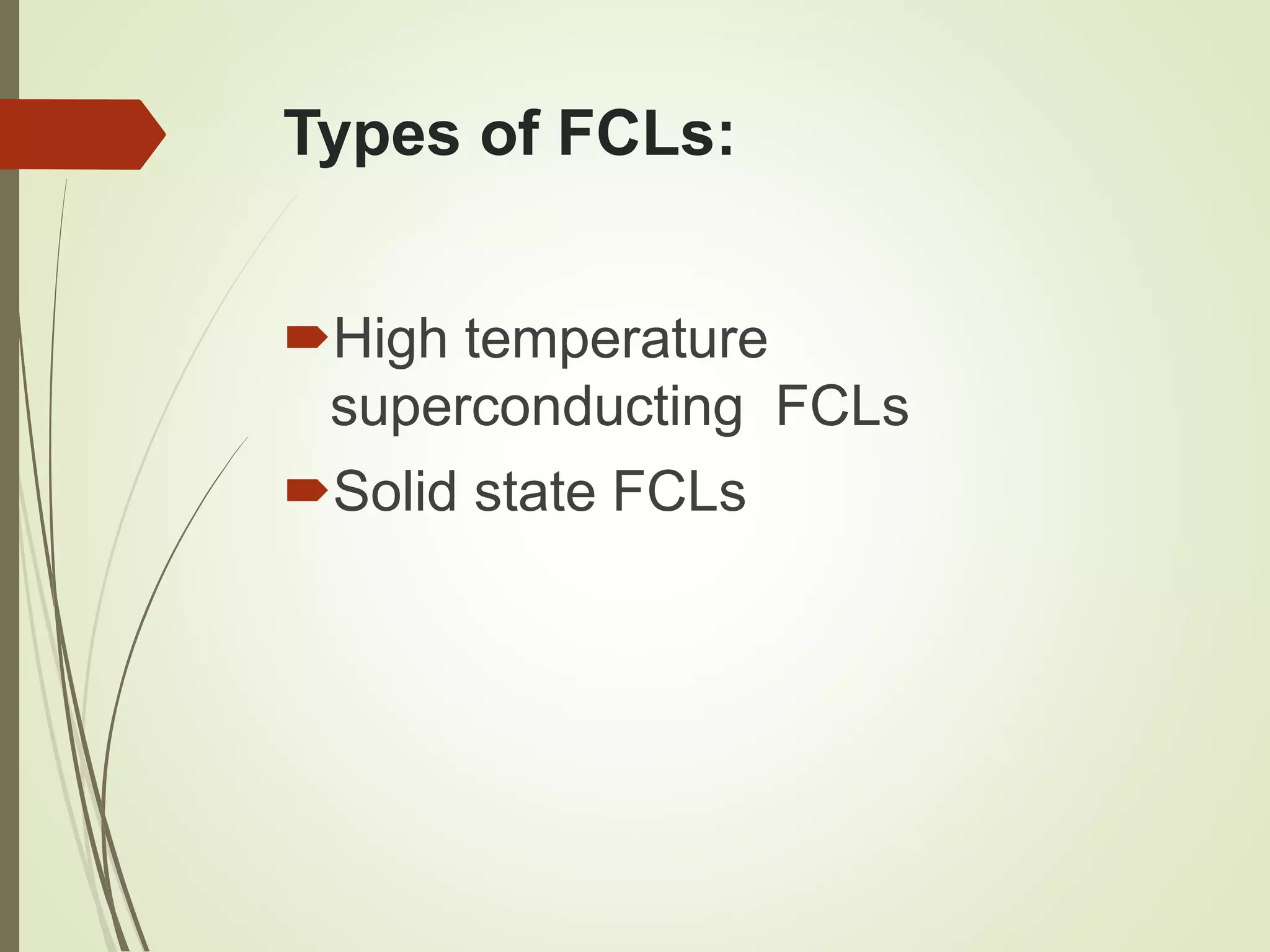 Types of FCLs:

High temperature superconducting FCLs

Solid state FCLs